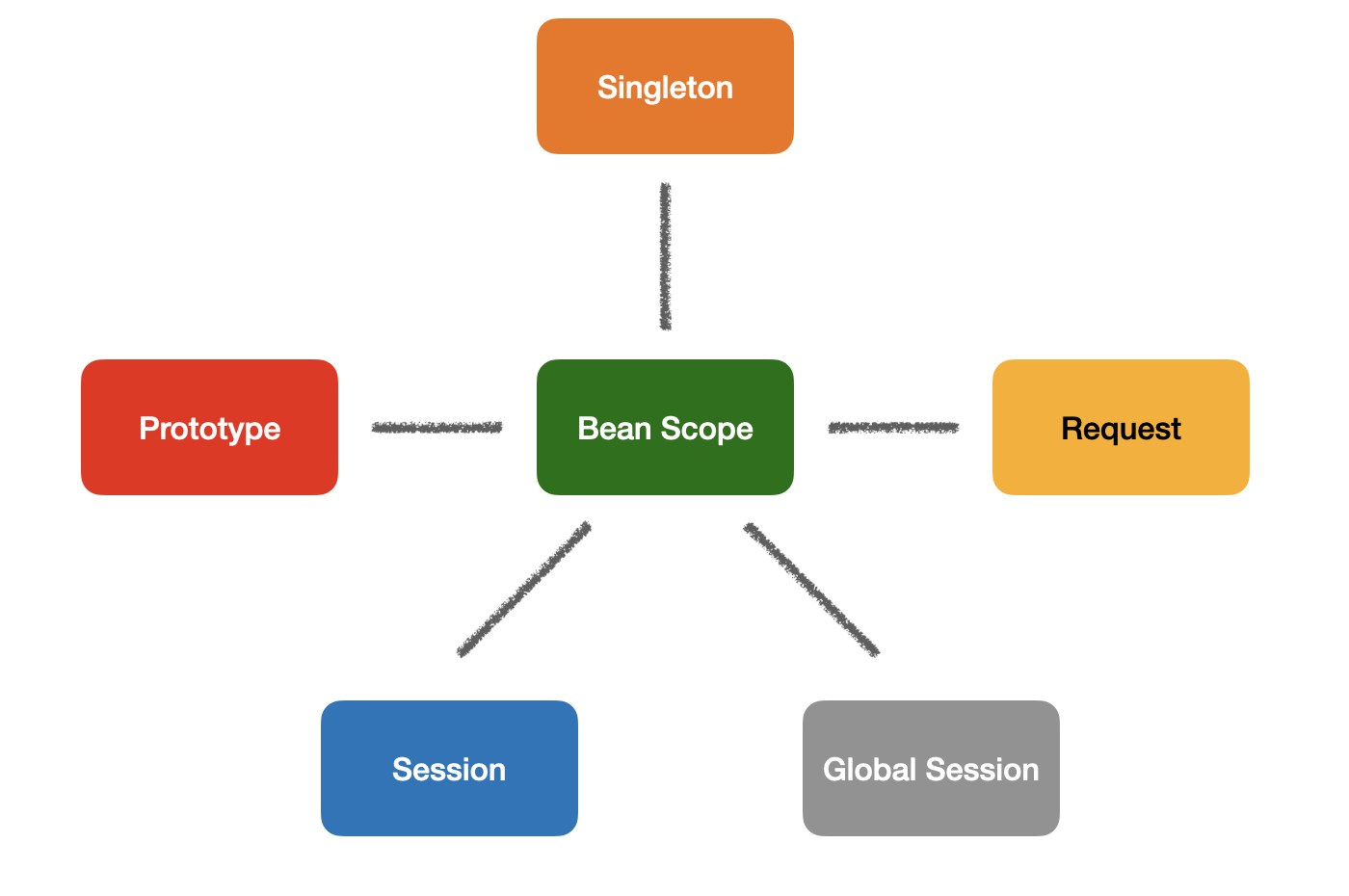 Singleton

Prototype

Bean Scope

Request

Session

Global Session